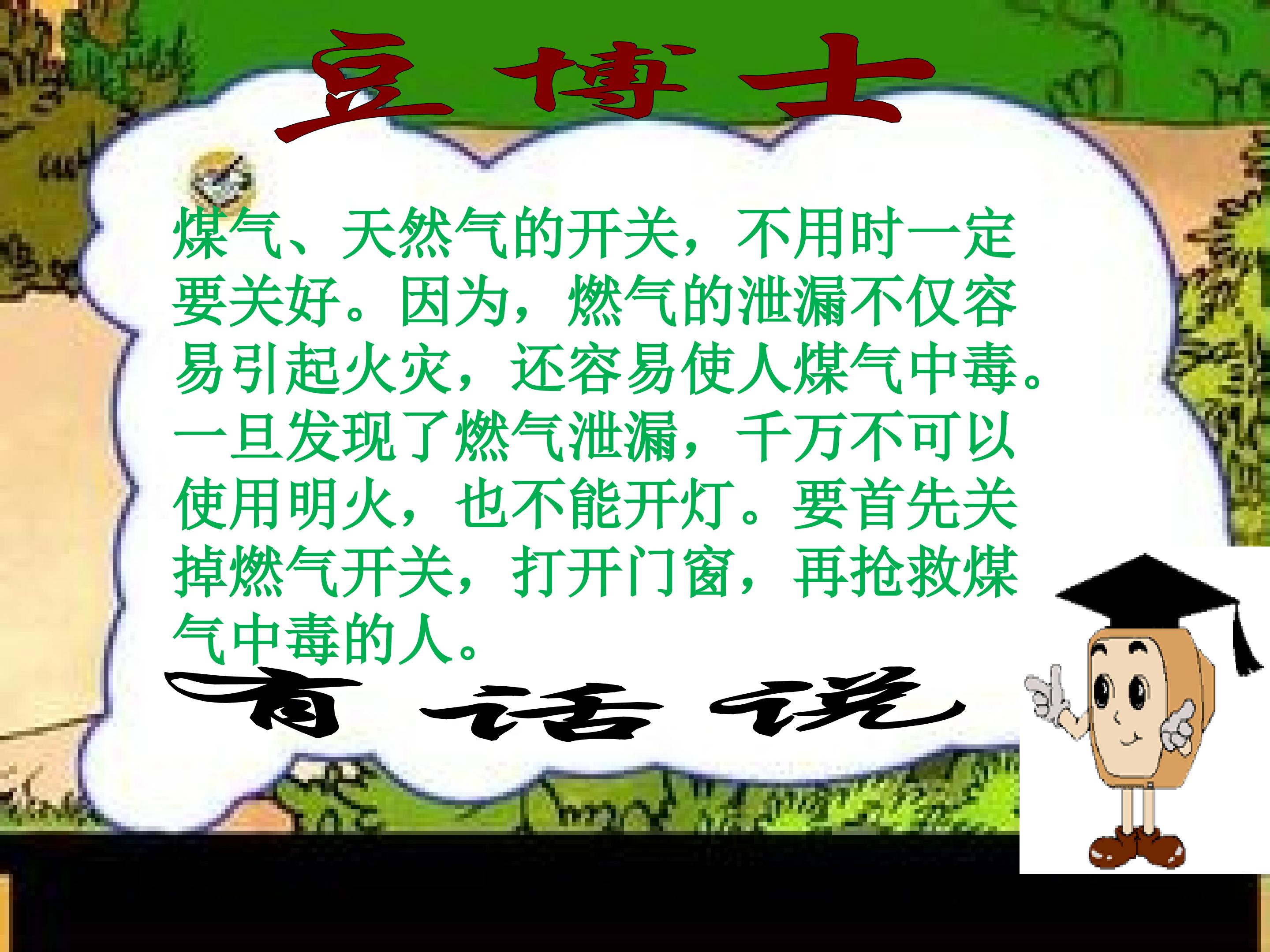 豆博士

煤气、天然气的开关，不用时一定要关好。因为，燃气的泄漏不仅容易引起火灾，还容易使人煤气中毒。一旦发现了燃气泄漏，千万不可以使用明火，也不能开灯。要首先关掉燃气开关，打开门窗，再抢救煤气中毒的人。

有话说